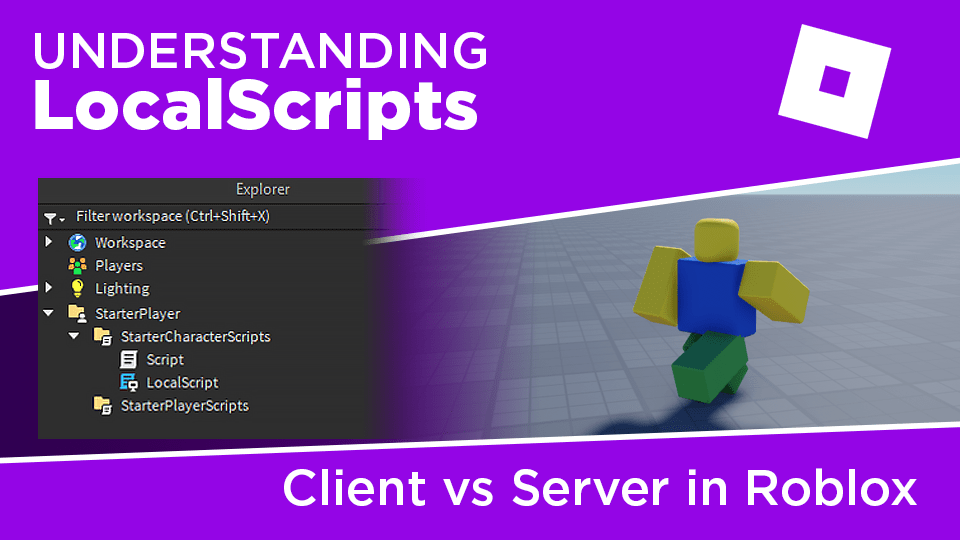 UNDERSTANDING
LocalScripts

Explorer
Filter workspace (Ctrl+Shift+X)
Workspace
Players
Lighting
StarterPlayer
StarterCharacterScripts
Script
LocalScript
StarterPlayerScripts

Client vs Server in Roblox